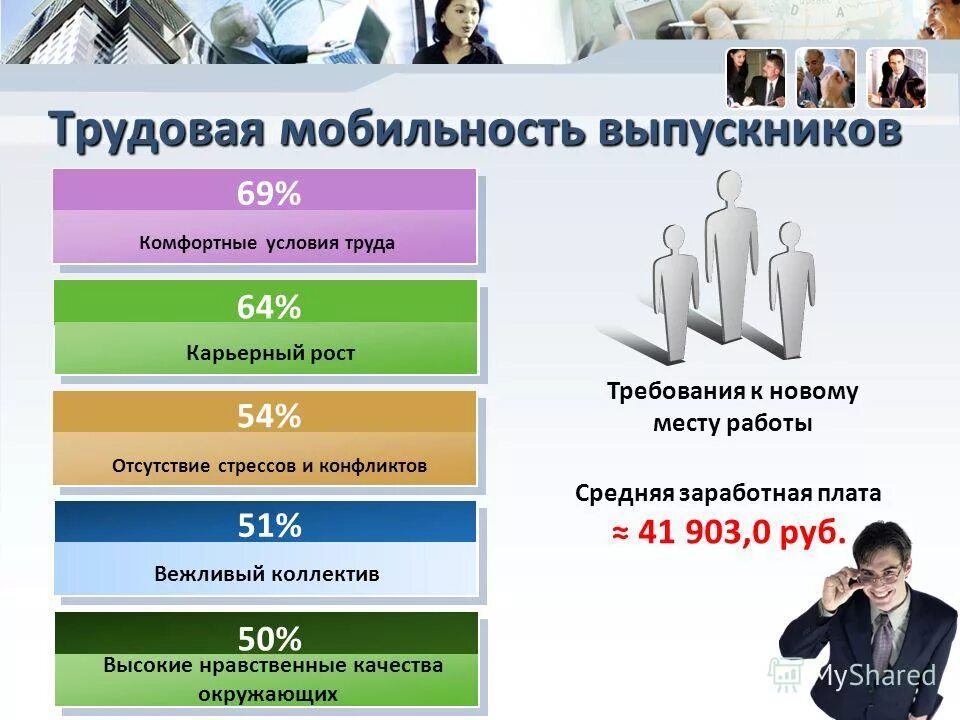 Трудовая мобильность выпускников

69%
Комфортные условия труда

64%
Карьерный рост

54%
Отсутствие стрессов и конфликтов

51%
Вежливый коллектив

50%
Высокие нравственные качества окружающих

Требования к новому месту работы

Средняя заработная плата
≈ 41 903,0 руб.

MyShared